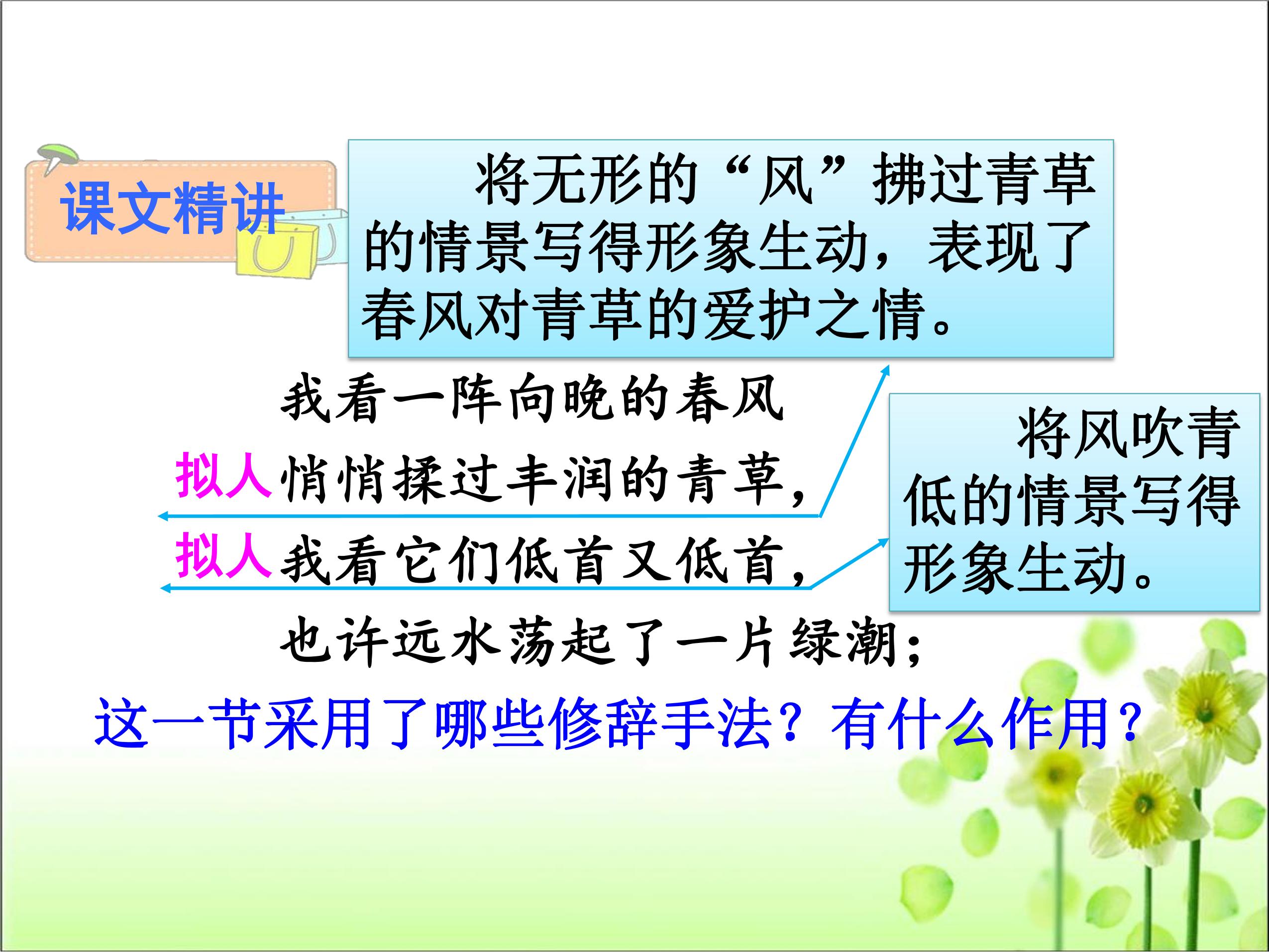 课文精讲

将无形的“风”拂过青草的情景写得形象生动，表现了春风对青草的爱护之情。

我看一阵向晚的春风

拟人 悄悄揉过丰润的青草，

拟人 我看它们低首又低首，

也许远水荡起了一片绿潮；

将风吹青低的情景写得形象生动。

这一节采用了哪些修辞手法？有什么作用？